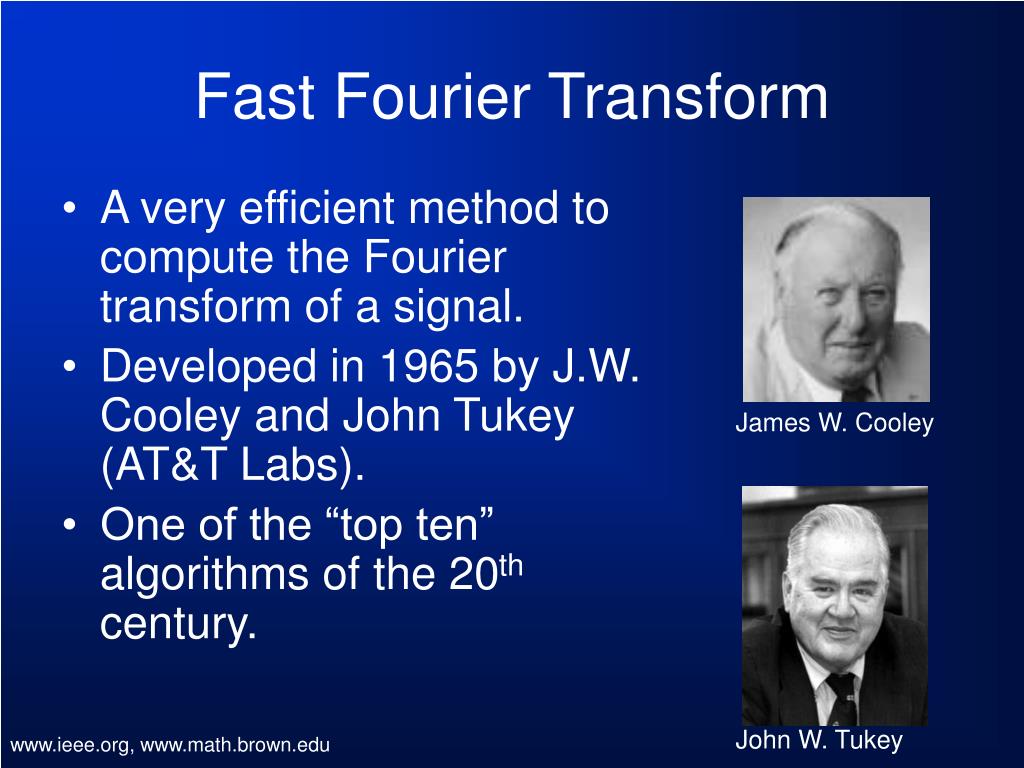 Fast Fourier Transform

• A very efficient method to compute the Fourier transform of a signal.
• Developed in 1965 by J.W. Cooley and John Tukey (AT&T Labs).
• One of the “top ten” algorithms of the 20$^{th}$ century.

James W. Cooley

John W. Tukey

www.ieee.org, www.math.brown.edu